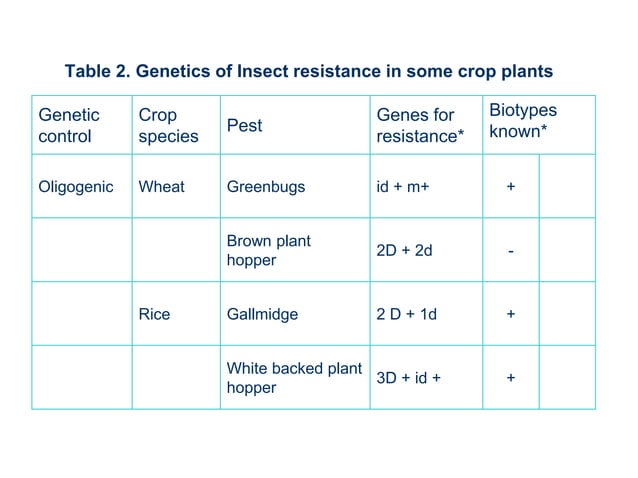 Table 2. Genetics of Insect resistance in some crop plants

| Genetic control | Crop species | Pest | Genes for resistance* | Biotypes known* | |
|---|---|---|---|---|---|
| Oligogenic | Wheat | Greenbugs | id + m+ | + | |
| | | Brown plant hopper | 2D + 2d | - | |
| | Rice | Gallmidge | 2 D + 1d | + | |
| | | White backed plant hopper | 3D + id + | + | |